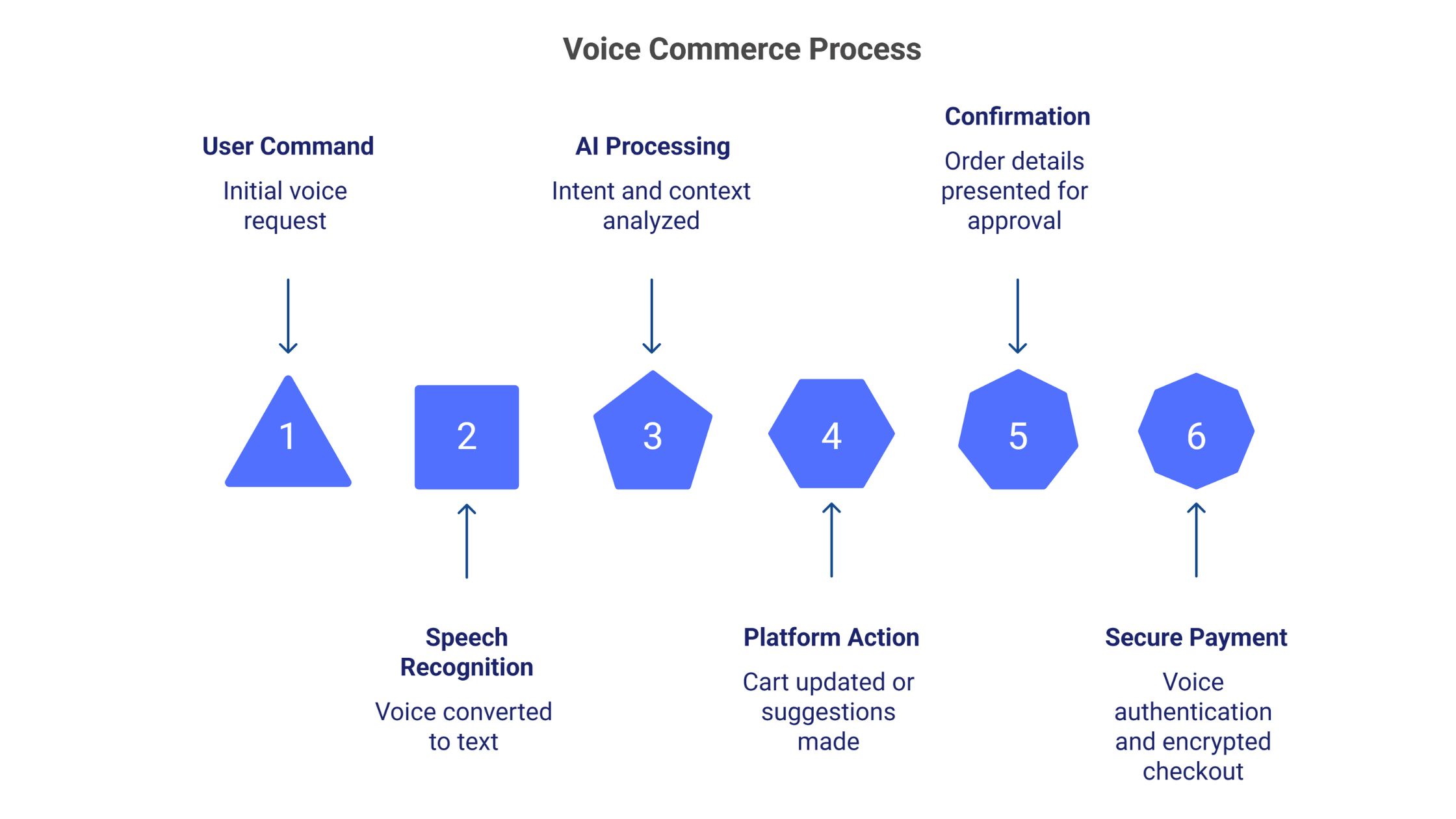 Voice Commerce Process

User Command

Initial voice request

AI Processing

Intent and context analyzed

Confirmation

Order details presented for approval

1

2

3

4

5

6

Speech Recognition

Voice converted to text

Platform Action

Cart updated or suggestions made

Secure Payment

Voice authentication and encrypted checkout